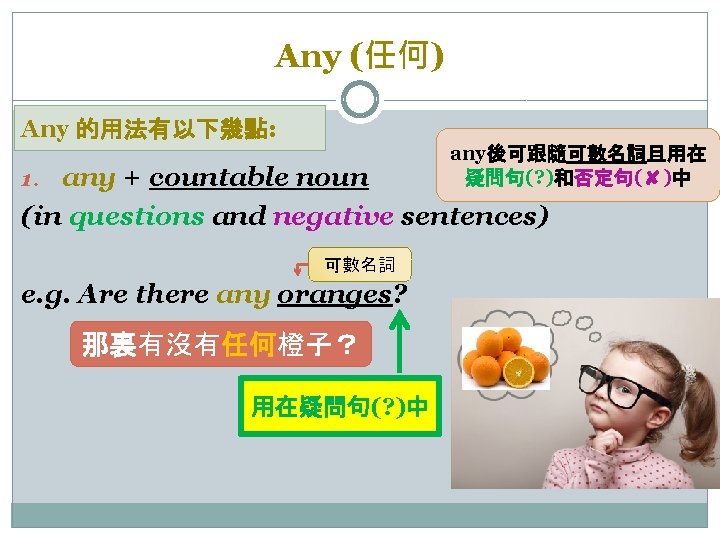 Any (任何)

Any 的用法有以下幾點:

any後可跟隨可數名詞且用在疑問句(?)和否定句(✘)中

1. any + countable noun
(in questions and negative sentences)

可數名詞

e.g. Are there any oranges?

那裏有沒有任何橙子？

用在疑問句(?)中